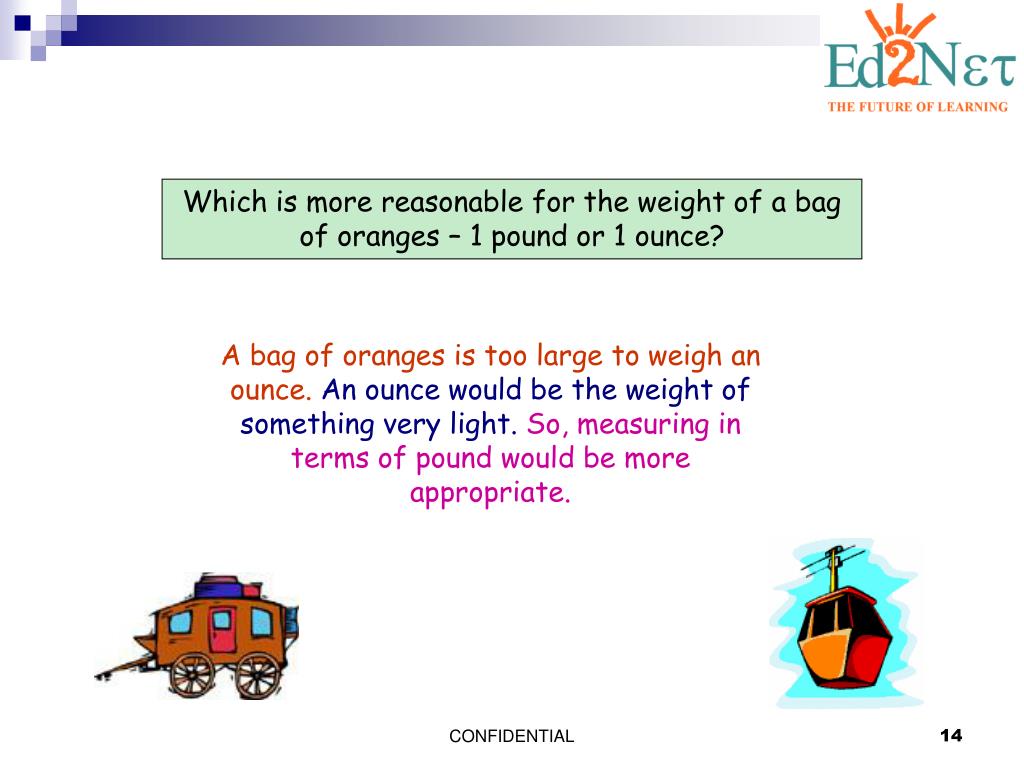 Ed2Nετ
THE FUTURE OF LEARNING

Which is more reasonable for the weight of a bag of oranges – 1 pound or 1 ounce?

A bag of oranges is too large to weigh an ounce. An ounce would be the weight of something very light. So, measuring in terms of pound would be more appropriate.

CONFIDENTIAL

14